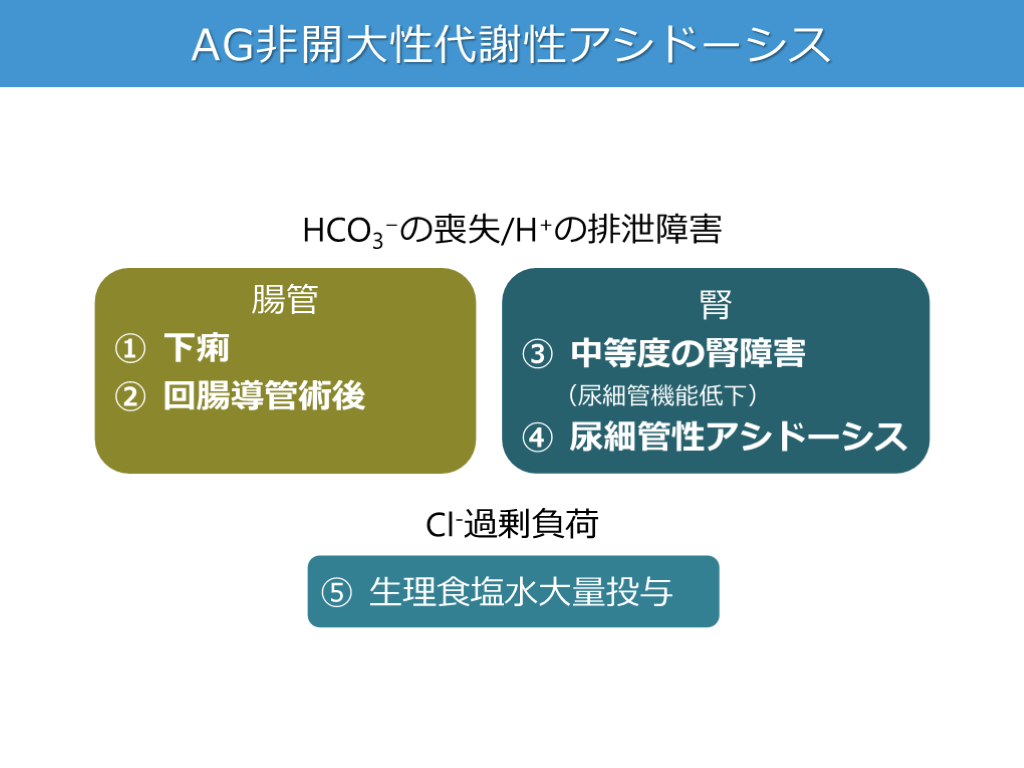 AG非開大性代謝性アシドーシス

$HCO_3^-$の喪失/$H^+$の排泄障害

腸管
① 下痢
② 回腸導管術後

腎
③ 中等度の腎障害
（尿細管機能低下）
④ 尿細管性アシドーシス

$Cl^-$過剰負荷

⑤ 生理食塩水大量投与